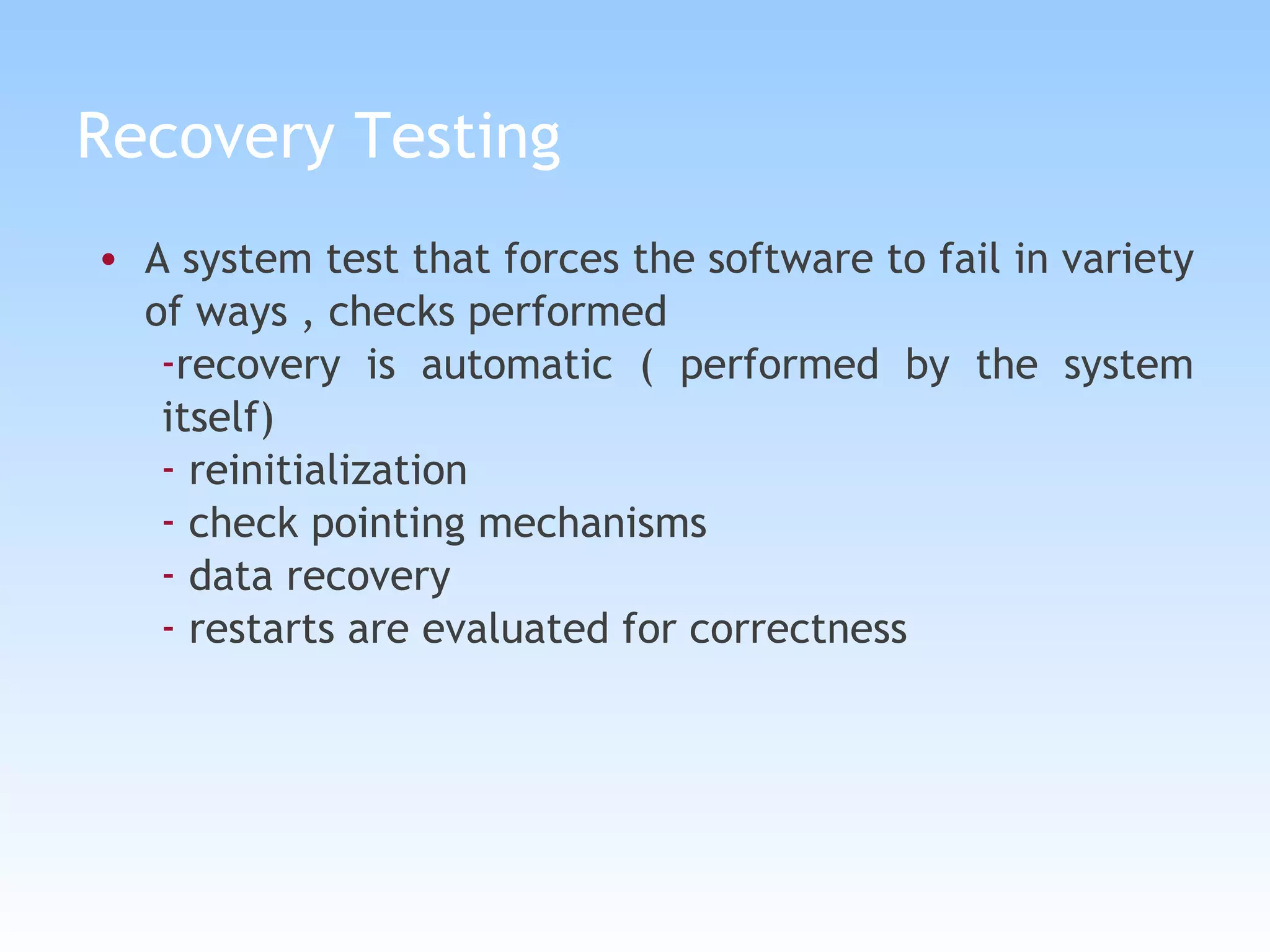 Recovery Testing

• A system test that forces the software to fail in variety of ways , checks performed

-recovery is automatic ( performed by the system itself)
- reinitialization
- check pointing mechanisms
- data recovery
- restarts are evaluated for correctness